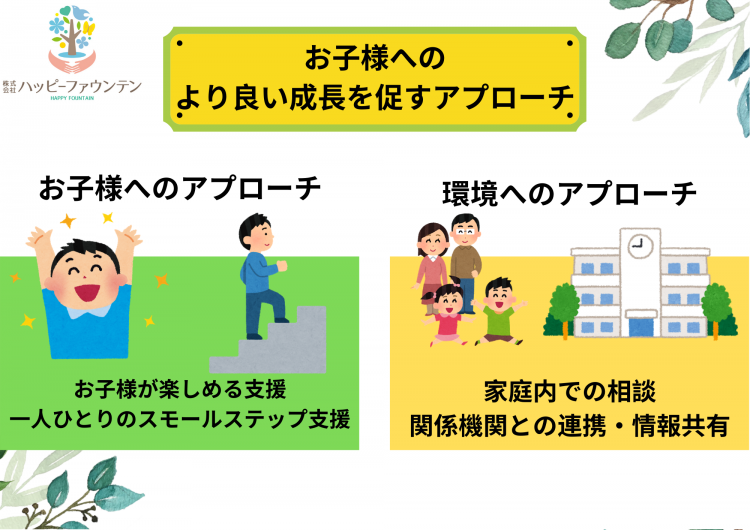 株式会社 ハッピーファウンテン
HAPPY FOUNTAIN

お子様への
より良い成長を促すアプローチ

お子様へのアプローチ

お子様が楽しめる支援
一人ひとりのスモールステップ支援

環境へのアプローチ

家庭内での相談
関係機関との連携・情報共有